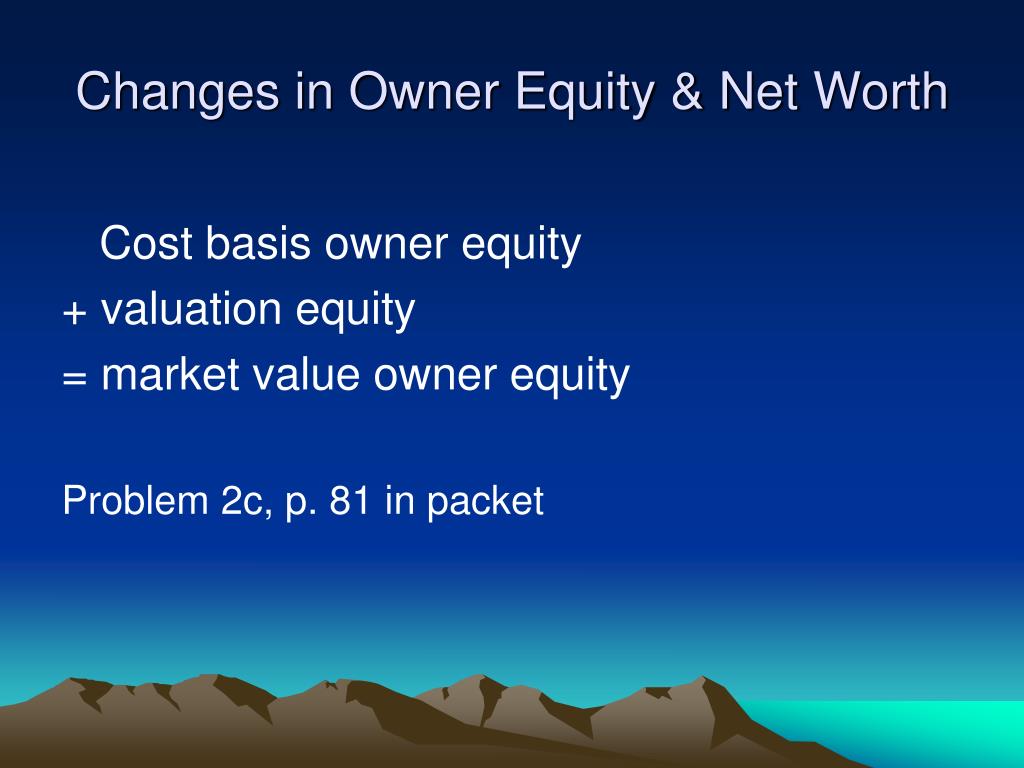 Changes in Owner Equity & Net Worth

Cost basis owner equity
+ valuation equity
= market value owner equity

Problem 2c, p. 81 in packet